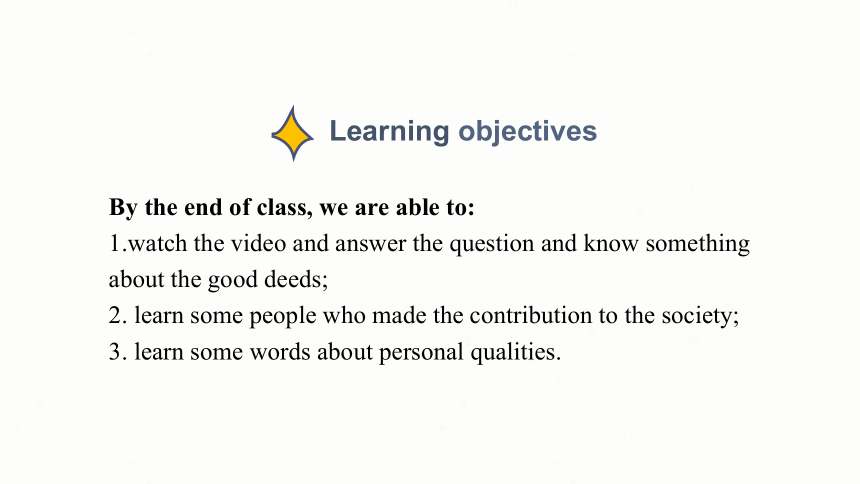 Learning objectives

By the end of class, we are able to:
1.watch the video and answer the question and know something about the good deeds;
2. learn some people who made the contribution to the society;
3. learn some words about personal qualities.